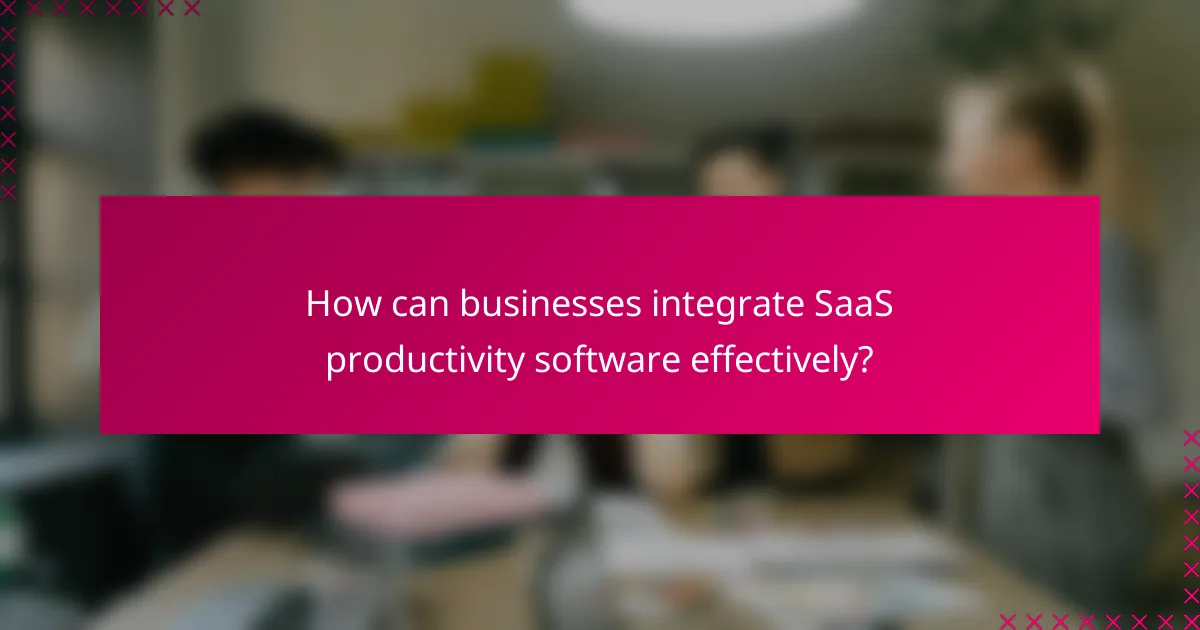 How can businesses integrate SaaS productivity software effectively?